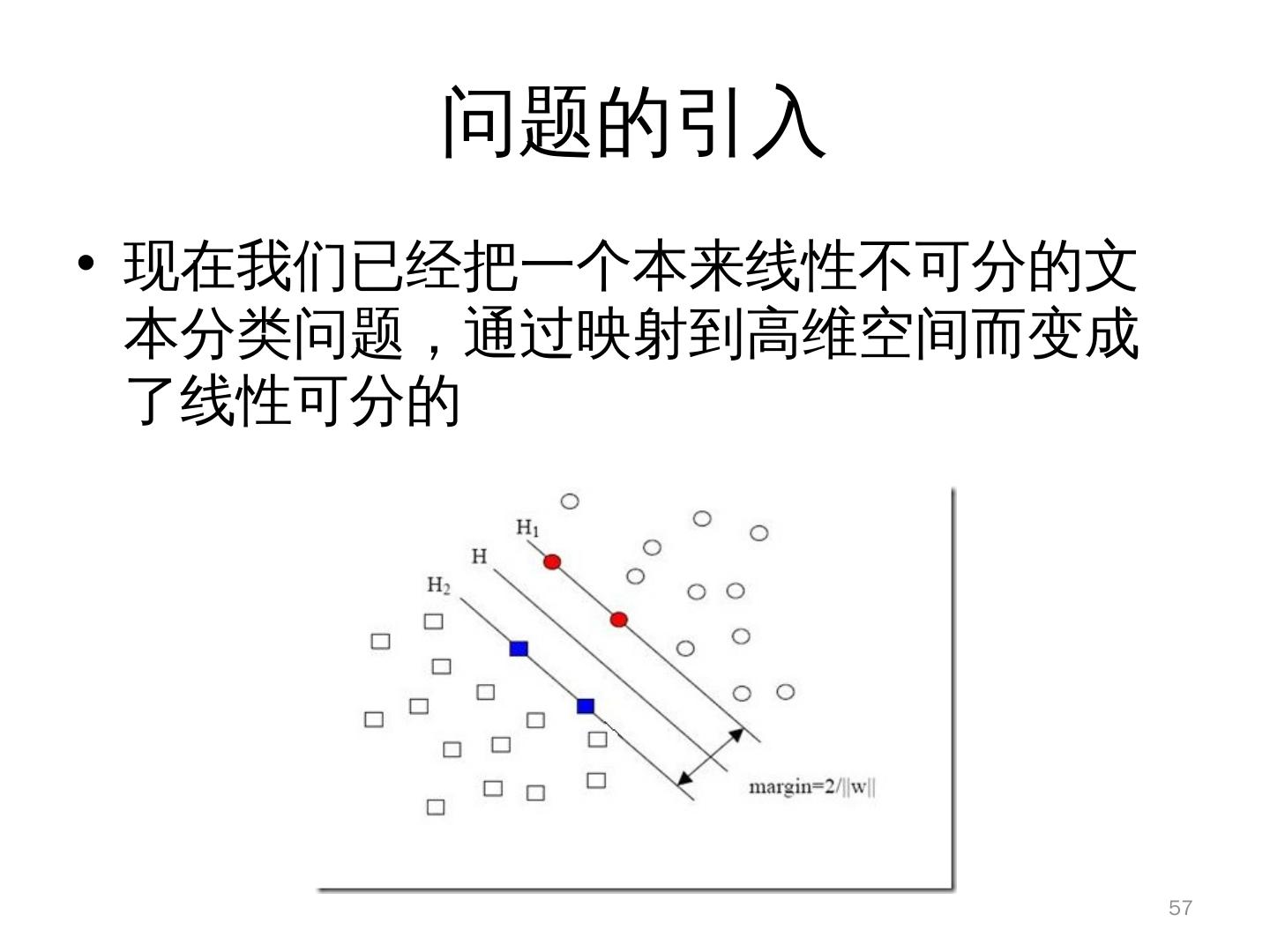 问题的引入

• 现在我们已经把一个本来线性不可分的文本分类问题，通过映射到高维空间而变成了线性可分的

$H_1$
H
$H_2$
margin=2/||w||

57